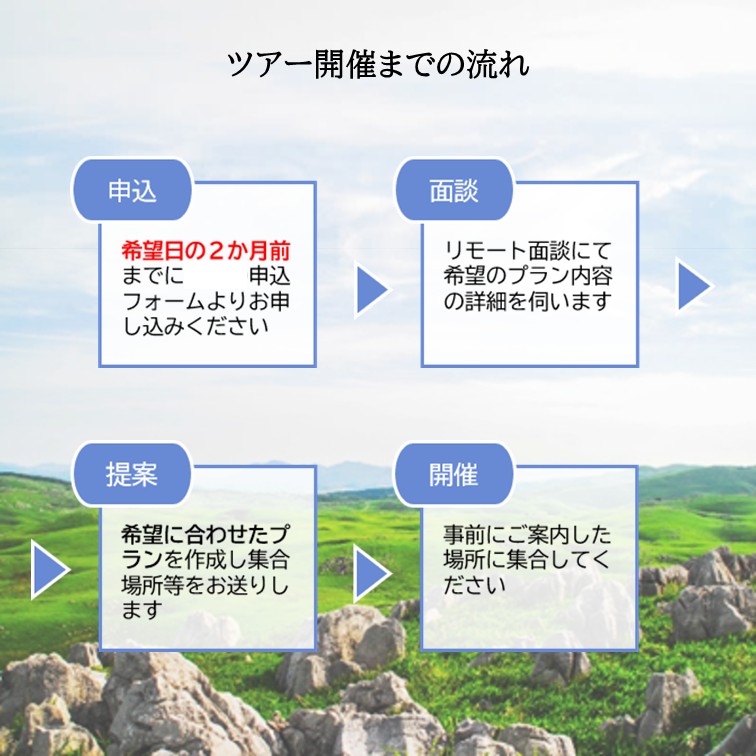 ツアー開催までの流れ

申込

希望日の２か月前までに　　申込フォームよりお申し込みください

面談

リモート面談にて希望のプラン内容の詳細を伺います

提案

希望に合わせたプランを作成し集合場所等をお送りします

開催

事前にご案内した場所に集合してください